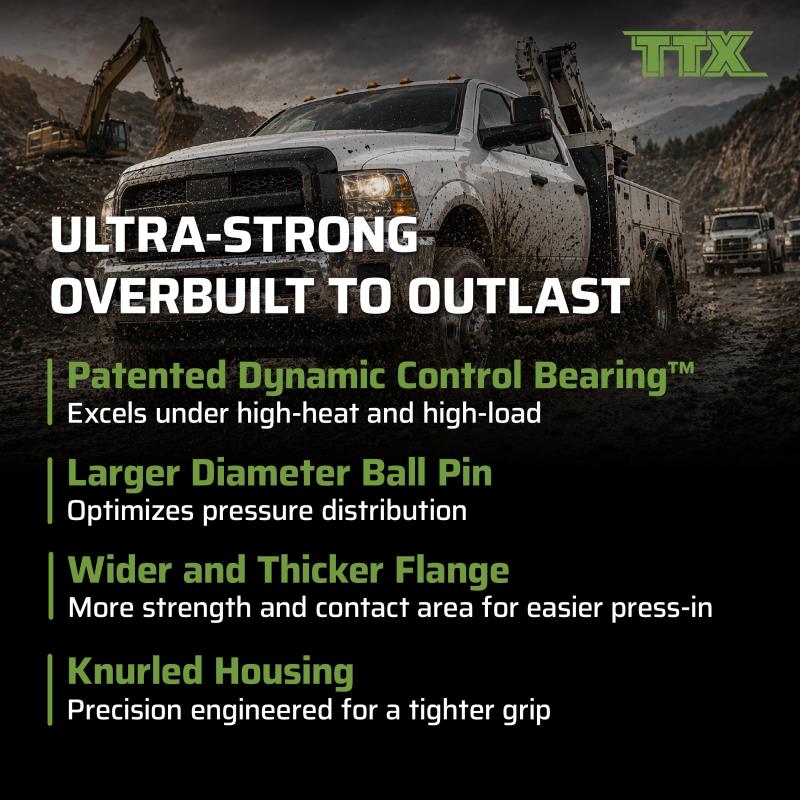 TTX

ULTRA-STRONG
OVERBUILT TO OUTLAST

Patented Dynamic Control Bearing™
Excels under high-heat and high-load

Larger Diameter Ball Pin
Optimizes pressure distribution

Wider and Thicker Flange
More strength and contact area for easier press-in

Knurled Housing
Precision engineered for a tighter grip